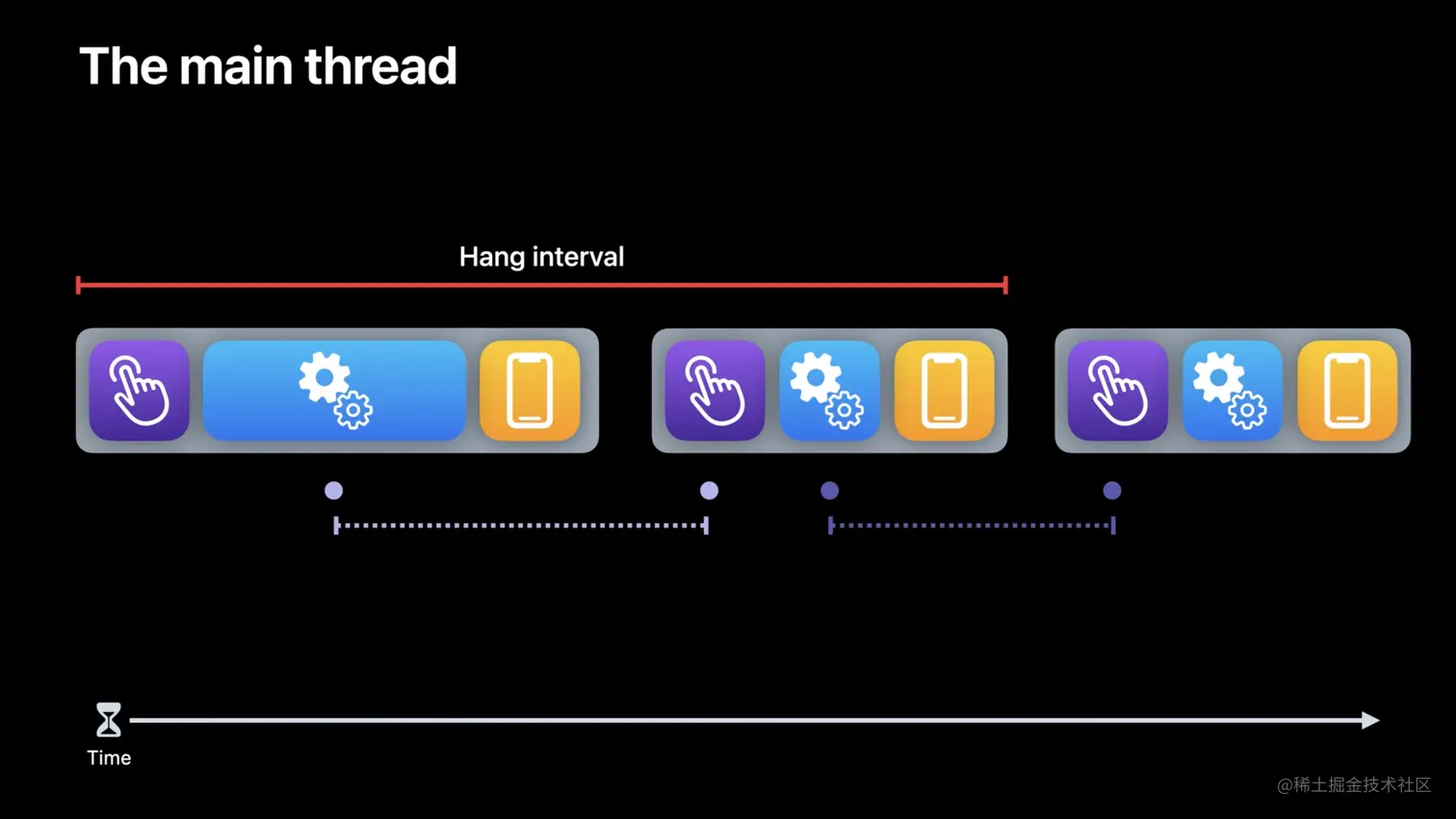 The main thread

Hang interval

Time

@稀土掘金技术社区